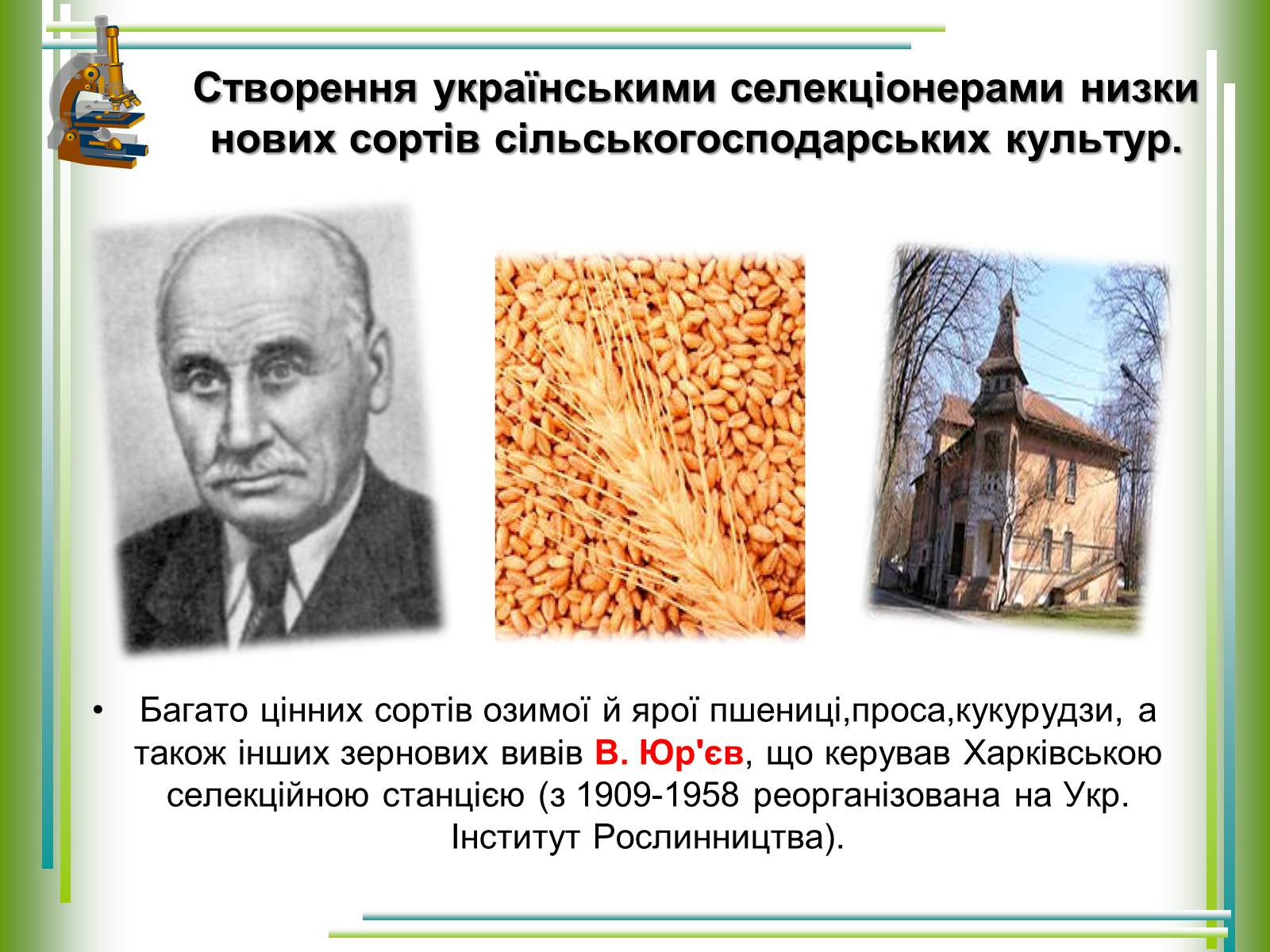 Створення українськими селекціонерами низки нових сортів сільськогосподарських культур.

• Багато цінних сортів озимої й ярої пшениці,проса,кукурудзи, а також інших зернових вивів В. Юр'єв, що керував Харківською селекційною станцією (з 1909-1958 реорганізована на Укр. Інститут Рослинництва).